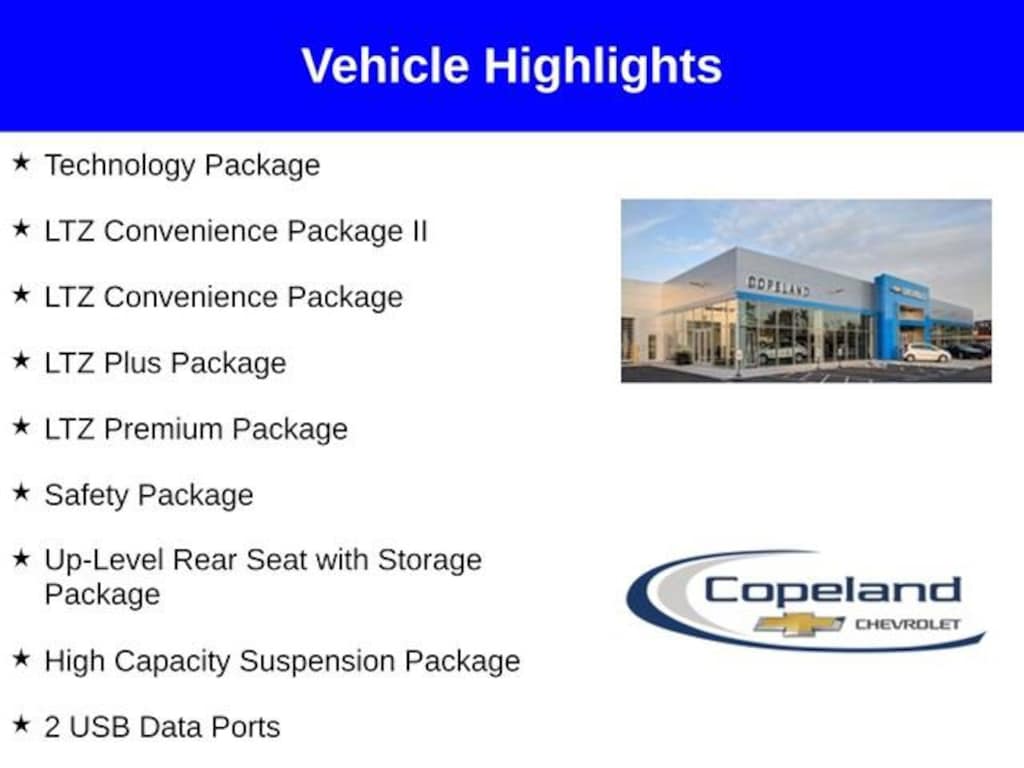 Vehicle Highlights

★ Technology Package

★ LTZ Convenience Package II

★ LTZ Convenience Package

★ LTZ Plus Package

★ LTZ Premium Package

★ Safety Package

★ Up-Level Rear Seat with Storage Package

★ High Capacity Suspension Package

★ 2 USB Data Ports

COPELAND

Copeland
CHEVROLET